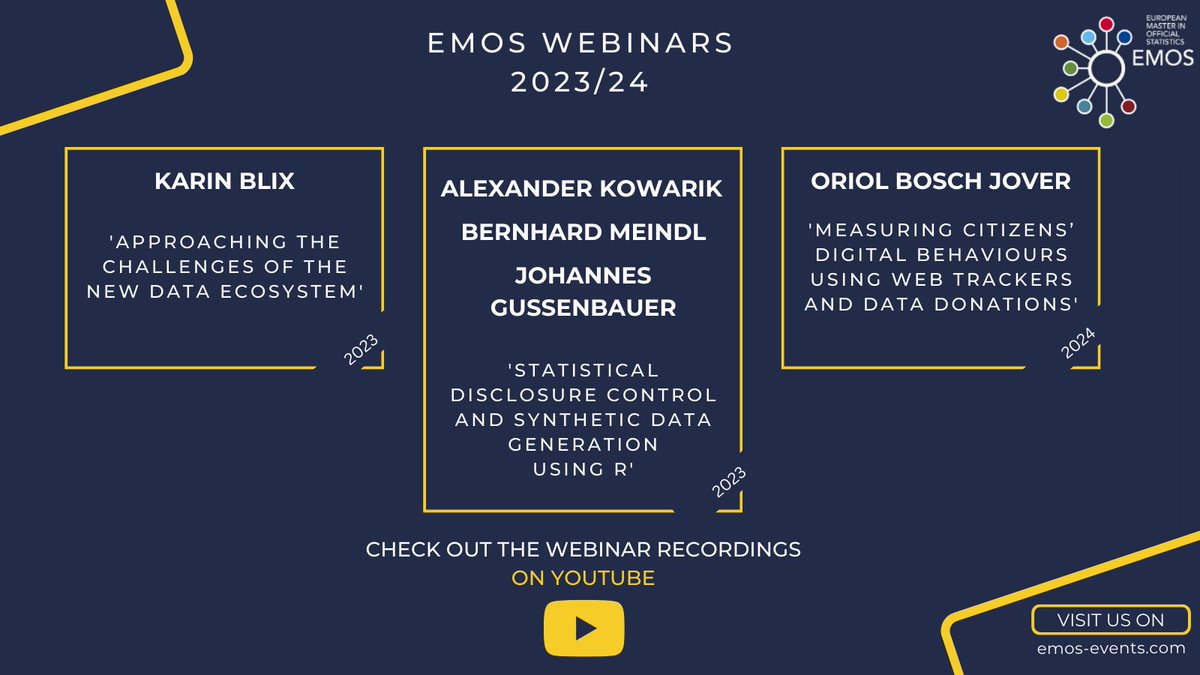 EMOS WEBINARS 2023/24

EUROPEAN MASTER IN OFFICIAL STATISTICS
EMOS

KARIN BLIX

'APPROACHING THE CHALLENGES OF THE NEW DATA ECOSYSTEM'

2023

ALEXANDER KOWARIK

BERNHARD MEINDL

JOHANNES GUSSENBAUER

'STATISTICAL DISCLOSURE CONTROL AND SYNTHETIC DATA GENERATION USING R'

2023

ORIOL BOSCH JOVER

'MEASURING CITIZENS' DIGITAL BEHAVIOURS USING WEB TRACKERS AND DATA DONATIONS'

2024

CHECK OUT THE WEBINAR RECORDINGS ON YOUTUBE

VISIT US ON
emos-events.com